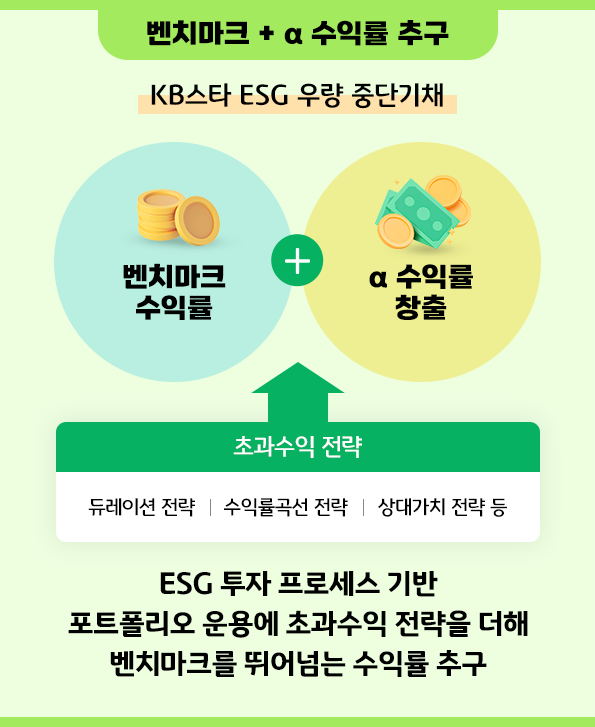 벤치마크 + α 수익률 추구

KB스타 ESG 우량 중단기채

벤치마크
수익률

+

α 수익률
창출

초과수익 전략

듀레이션 전략 | 수익률곡선 전략 | 상대가치 전략 등

ESG 투자 프로세스 기반
포트폴리오 운용에 초과수익 전략을 더해
벤치마크를 뛰어넘는 수익률 추구